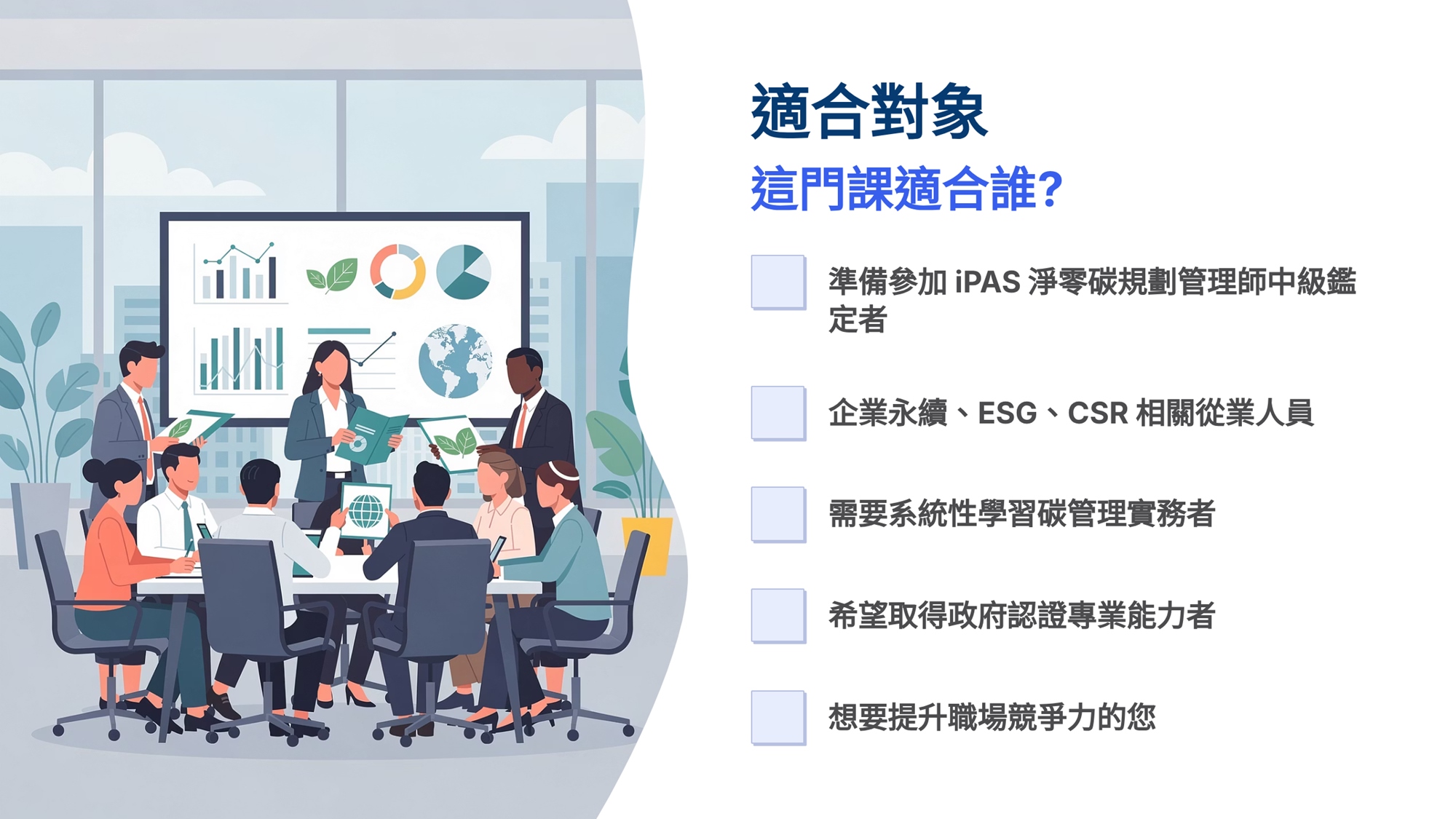 適合對象

這門課適合誰?

準備參加 iPAS 淨零碳規劃管理師中級鑑定者

企業永續、ESG、CSR 相關從業人員

需要系統性學習碳管理實務者

希望取得政府認證專業能力者

想要提升職場競爭力的您